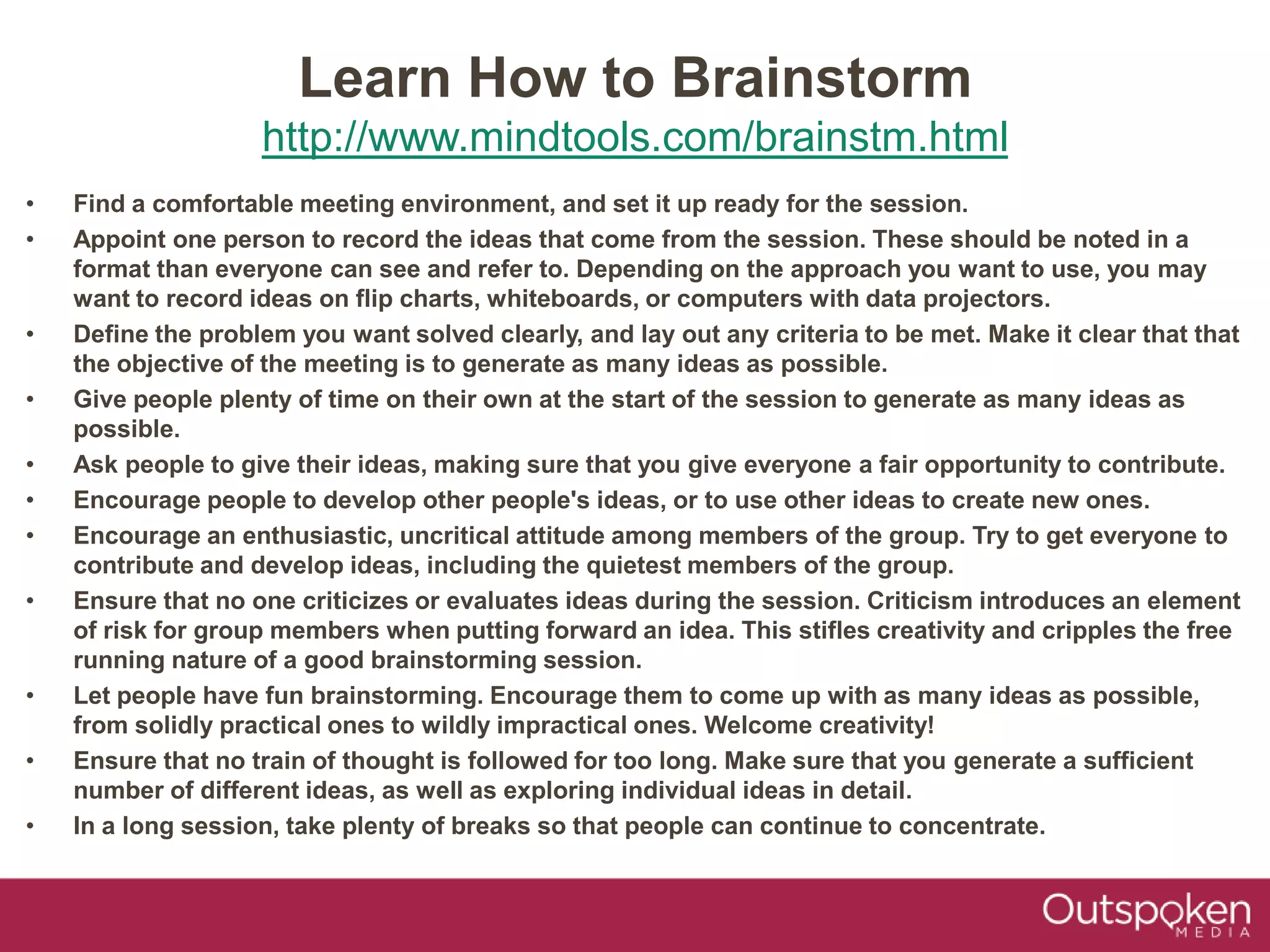 Learn How to Brainstorm
http://www.mindtools.com/brainstm.html

• Find a comfortable meeting environment, and set it up ready for the session.
• Appoint one person to record the ideas that come from the session. These should be noted in a format than everyone can see and refer to. Depending on the approach you want to use, you may want to record ideas on flip charts, whiteboards, or computers with data projectors.
• Define the problem you want solved clearly, and lay out any criteria to be met. Make it clear that that the objective of the meeting is to generate as many ideas as possible.
• Give people plenty of time on their own at the start of the session to generate as many ideas as possible.
• Ask people to give their ideas, making sure that you give everyone a fair opportunity to contribute.
• Encourage people to develop other people's ideas, or to use other ideas to create new ones.
• Encourage an enthusiastic, uncritical attitude among members of the group. Try to get everyone to contribute and develop ideas, including the quietest members of the group.
• Ensure that no one criticizes or evaluates ideas during the session. Criticism introduces an element of risk for group members when putting forward an idea. This stifles creativity and cripples the free running nature of a good brainstorming session.
• Let people have fun brainstorming. Encourage them to come up with as many ideas as possible, from solidly practical ones to wildly impractical ones. Welcome creativity!
• Ensure that no train of thought is followed for too long. Make sure that you generate a sufficient number of different ideas, as well as exploring individual ideas in detail.
• In a long session, take plenty of breaks so that people can continue to concentrate.

Outspoken MEDIA